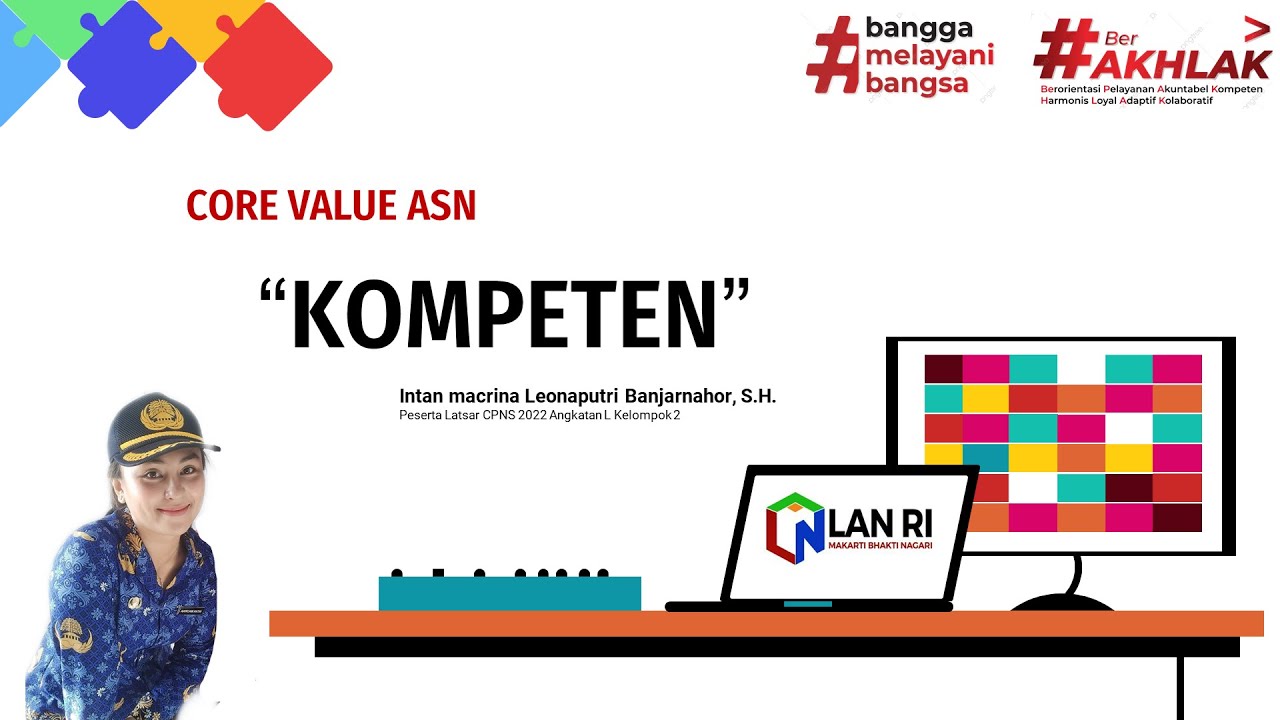 #bangga melayani bangsa

#Ber AKHLAK
Berorientasi Pelayanan Akuntabel Kompeten Harmonis Loyal Adaptif Kolaboratif

CORE VALUE ASN

"KOMPETEN"

Intan macrina Leonaputri Banjarnahor, S.H.
Peserta Latsar CPNS 2022 Angkatan L Kelompok 2

LAN RI
MAKARTI BHAKTI NAGARI